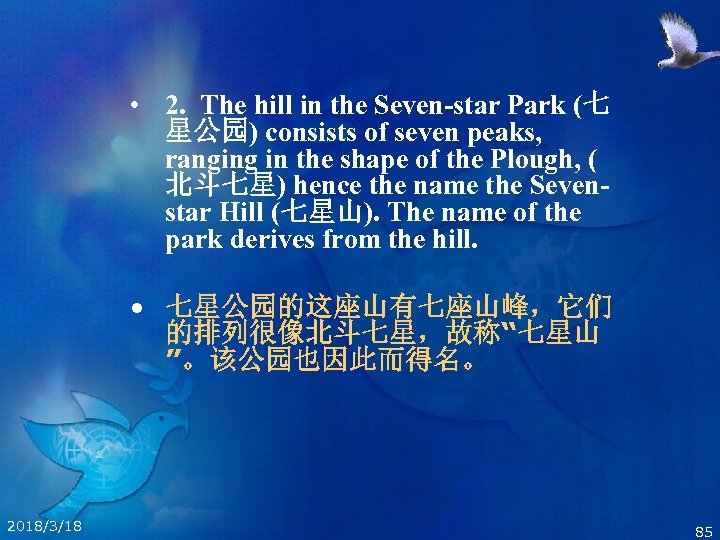 • 2. The hill in the Seven-star Park (七星公园) consists of seven peaks, ranging in the shape of the Plough, (北斗七星) hence the name the Seven-star Hill (七星山). The name of the park derives from the hill.

• 七星公园的这座山有七座山峰，它们的排列很像北斗七星，故称“七星山”。该公园也因此而得名。

2018/3/18

85